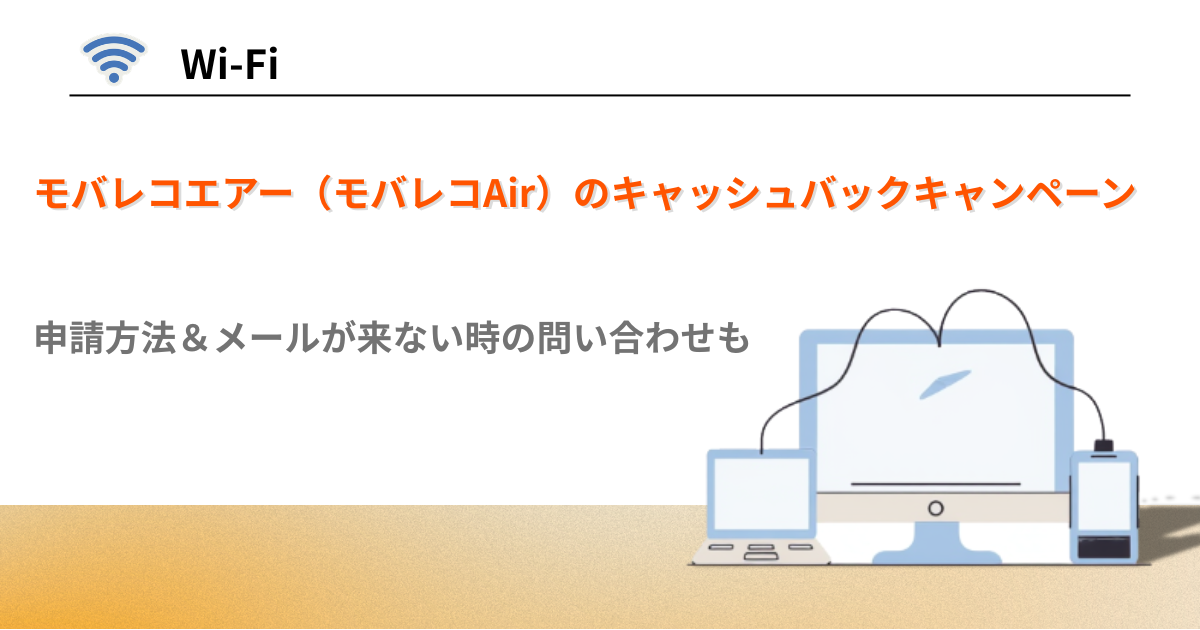 Wi-Fi

モバレコエアー（モバレコAir）のキャッシュバックキャンペーン

申請方法＆メールが来ない時の問い合わせも